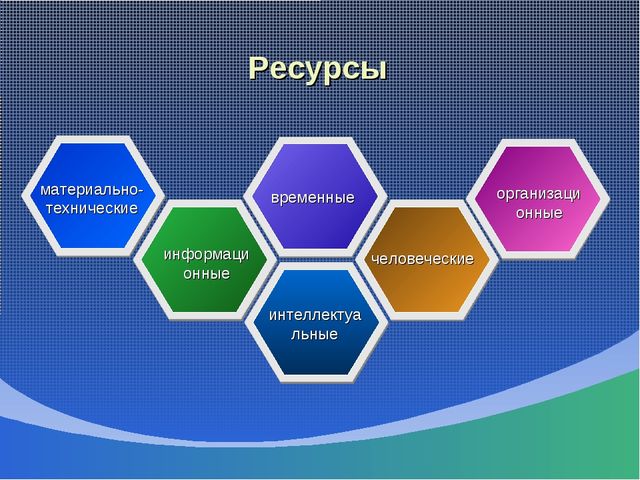 Ресурсы

материально-технические

информаци онные

временные

интеллектуа льные

человеческие

организаци онные